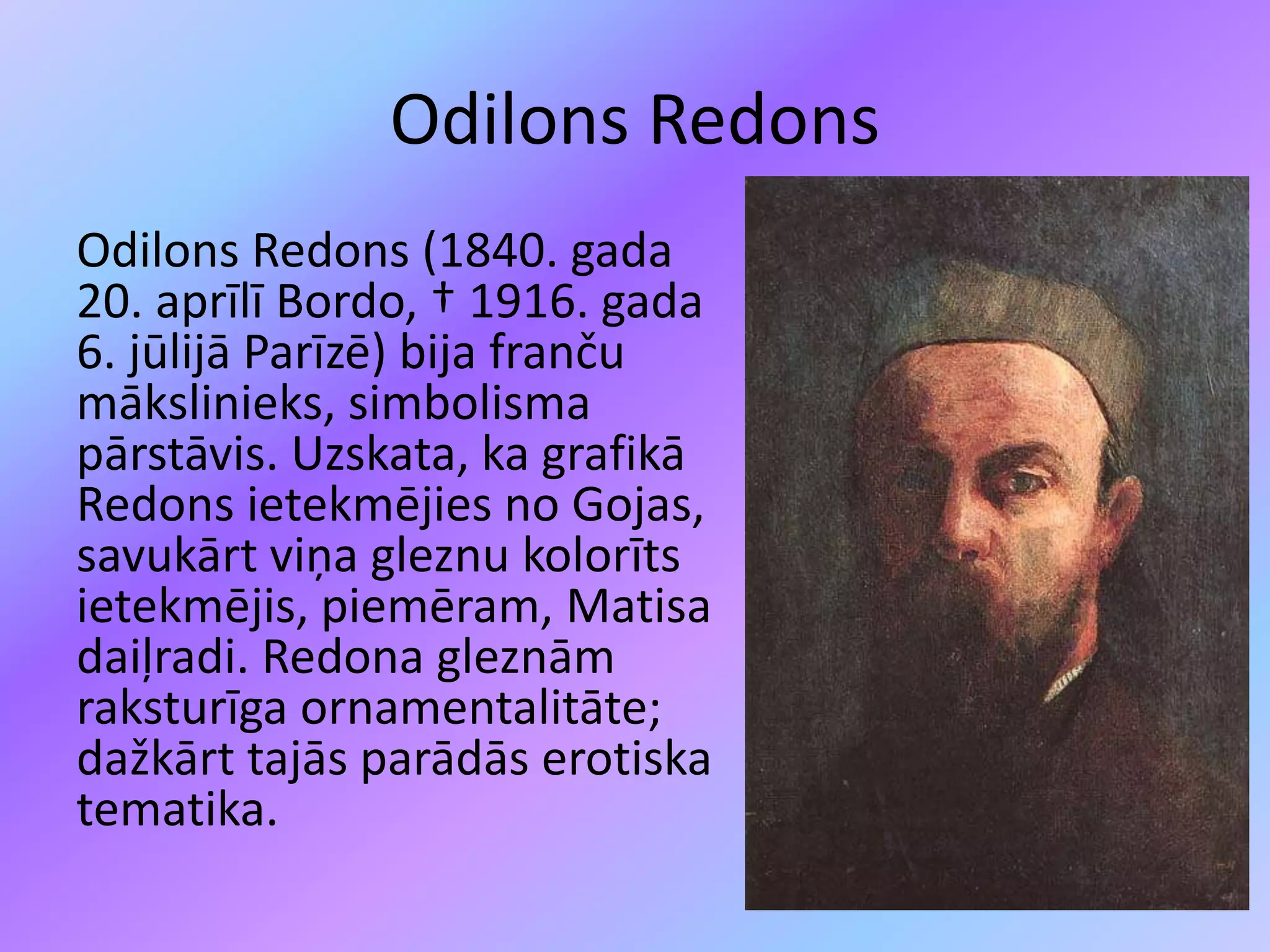 Odilons Redons

Odilons Redons (1840. gada 20. aprīlī Bordo, † 1916. gada 6. jūlijā Parīzē) bija franču mākslinieks, simbolisma pārstāvis. Uzskata, ka grafikā Redons ietekmējies no Gojas, savukārt viņa gleznu kolorīts ietekmējis, piemēram, Matisa daiļradi. Redona gleznām raksturīga ornamentalitāte; dažkārt tajās parādās erotiska tematika.